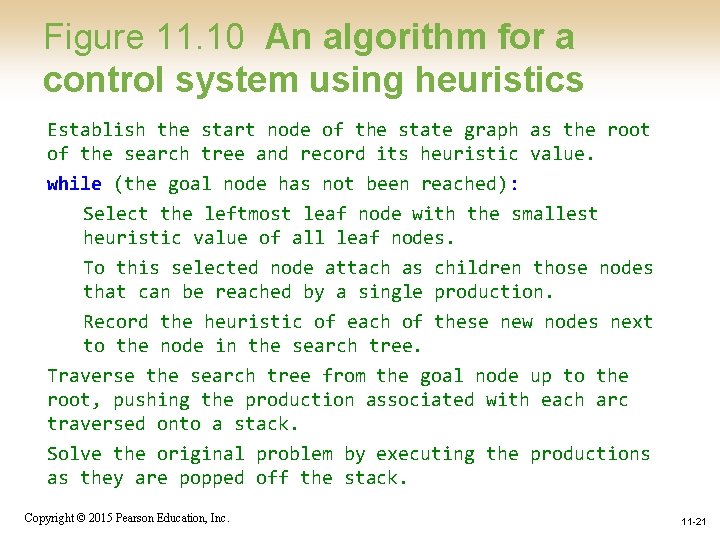 Figure 11.10 An algorithm for a control system using heuristics

Establish the start node of the state graph as the root of the search tree and record its heuristic value.

while (the goal node has not been reached):

Select the leftmost leaf node with the smallest heuristic value of all leaf nodes.

To this selected node attach as children those nodes that can be reached by a single production.

Record the heuristic of each of these new nodes next to the node in the search tree.

Traverse the search tree from the goal node up to the root, pushing the production associated with each arc traversed onto a stack.

Solve the original problem by executing the productions as they are popped off the stack.

Copyright © 2015 Pearson Education, Inc.

11-21